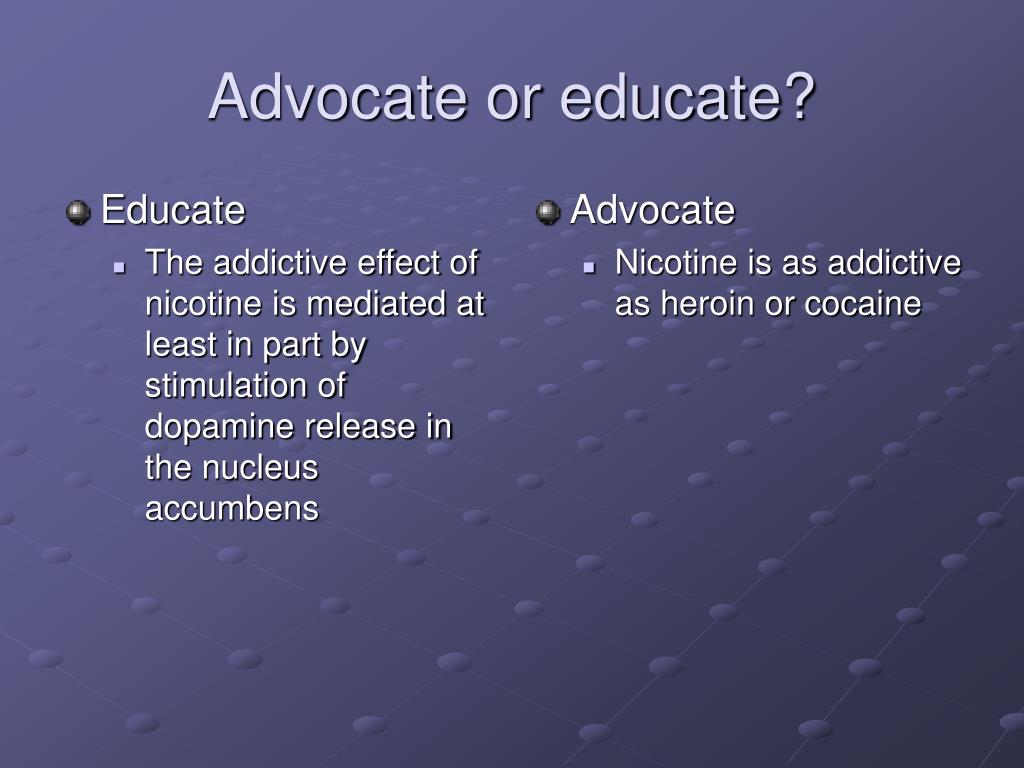 Advocate or educate?

Educate
The addictive effect of nicotine is mediated at least in part by stimulation of dopamine release in the nucleus accumbens

Advocate
Nicotine is as addictive as heroin or cocaine